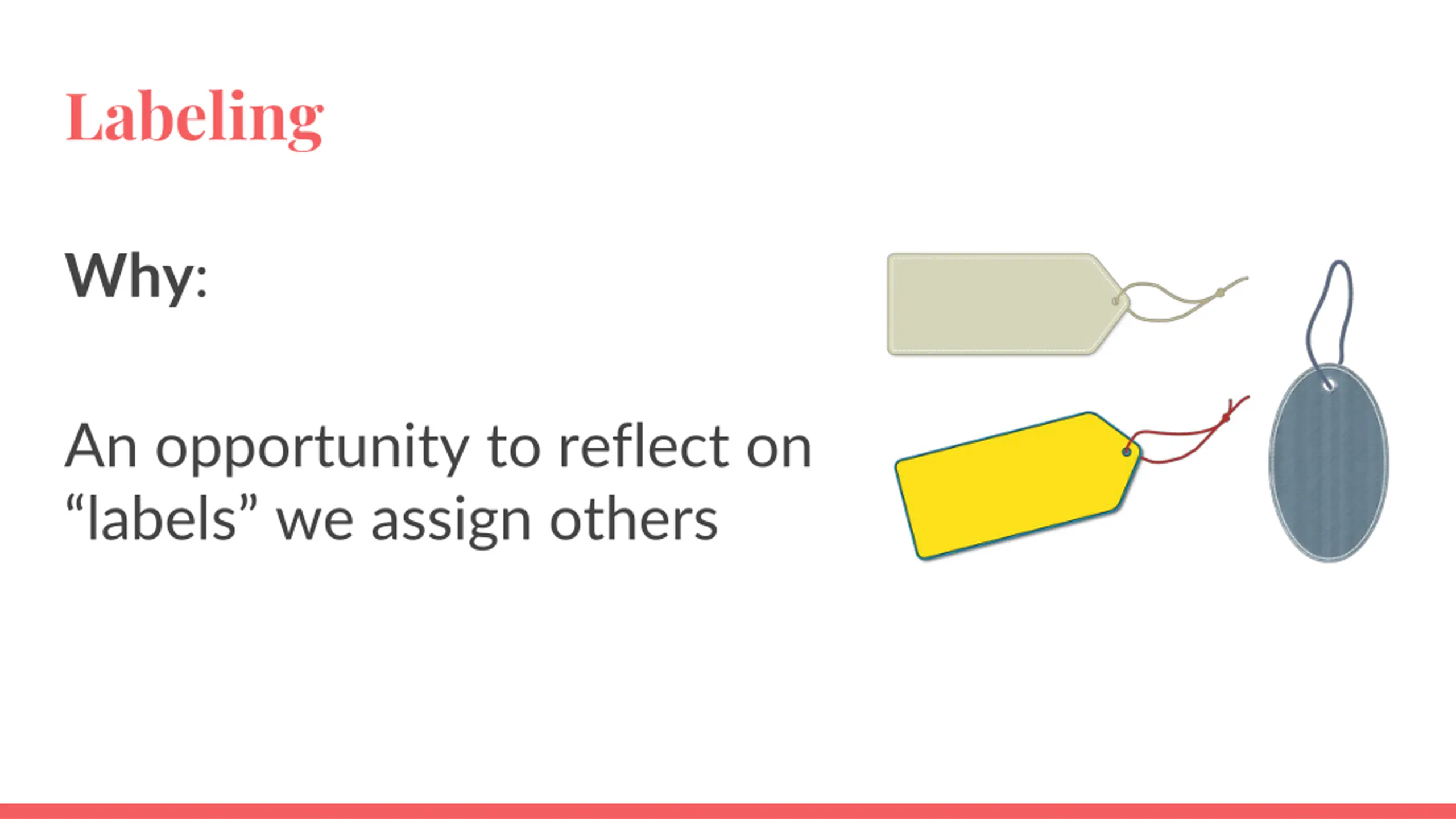 Labeling

Why:

An opportunity to reflect on “labels” we assign others